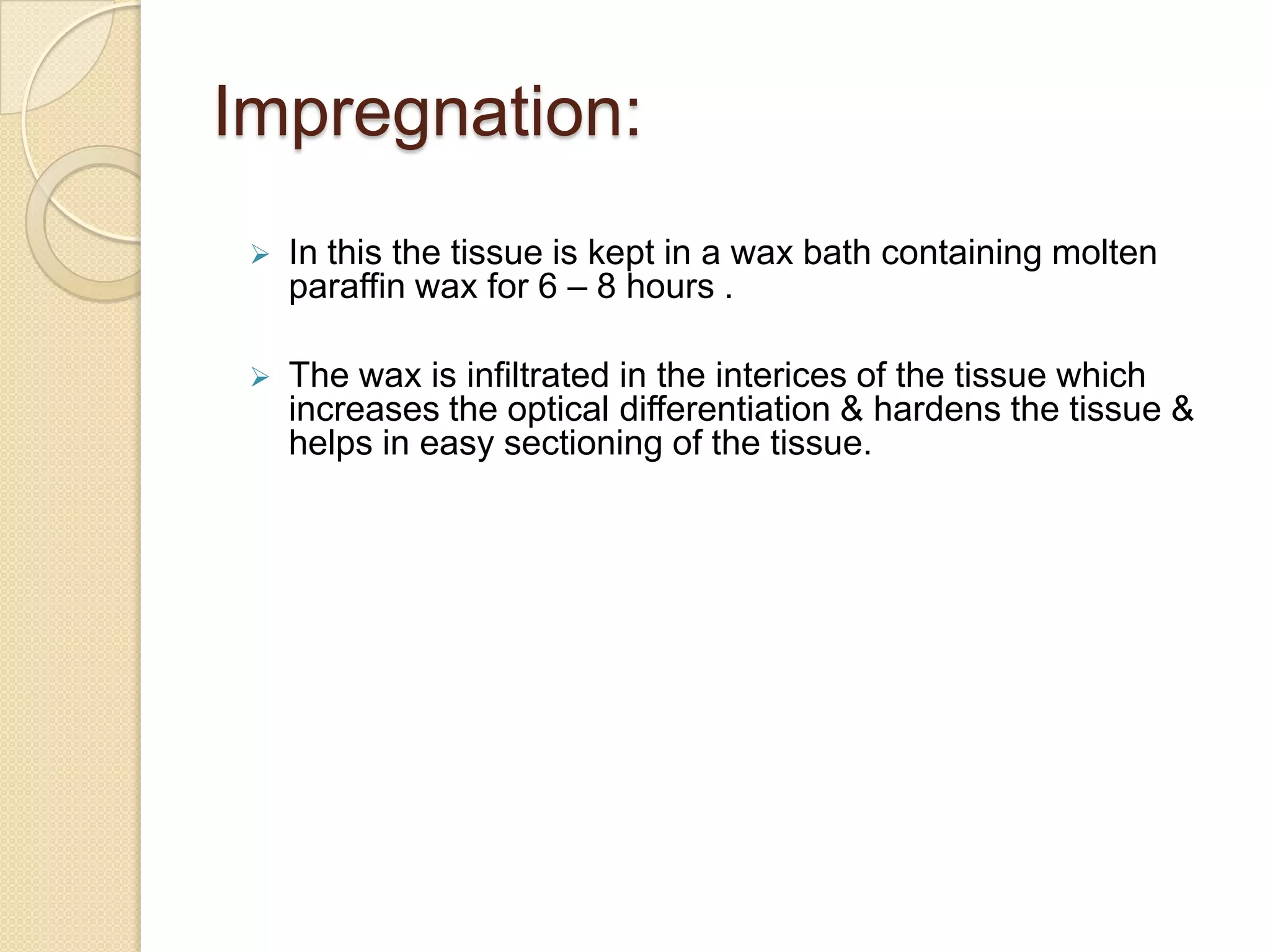 Impregnation:

➢ In this the tissue is kept in a wax bath containing molten paraffin wax for 6 – 8 hours .

➢ The wax is infiltrated in the interices of the tissue which increases the optical differentiation & hardens the tissue & helps in easy sectioning of the tissue.